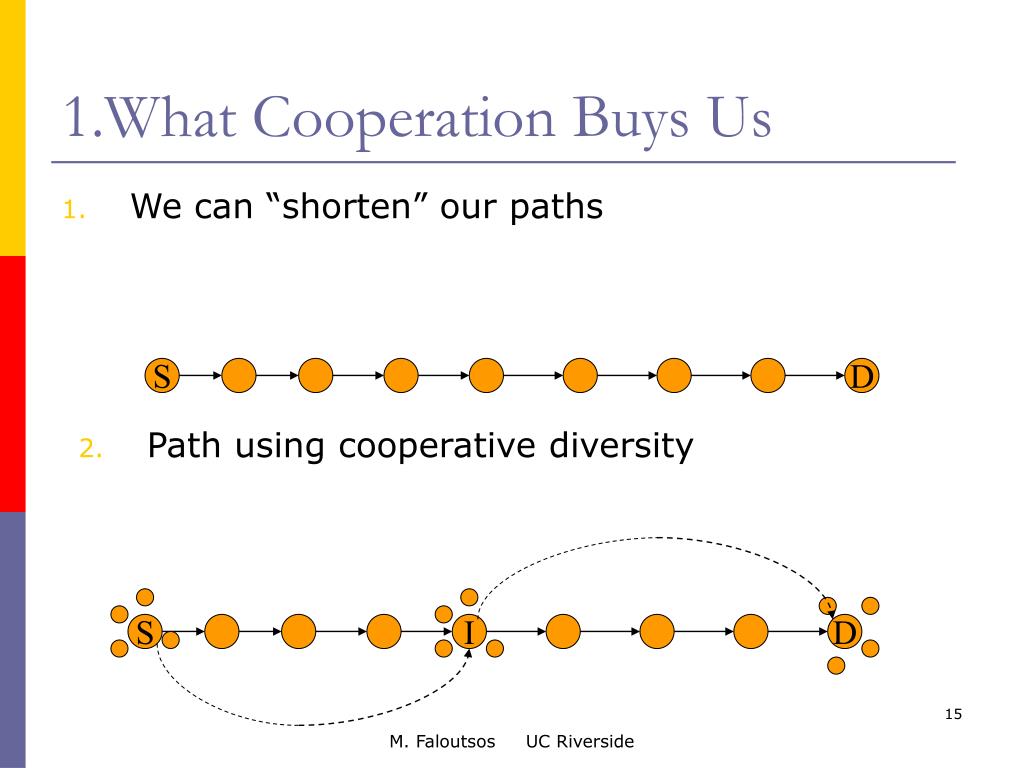 1.What Cooperation Buys Us

1. We can “shorten” our paths

S

D

2. Path using cooperative diversity

S

I

D

15

M. Faloutsos UC Riverside